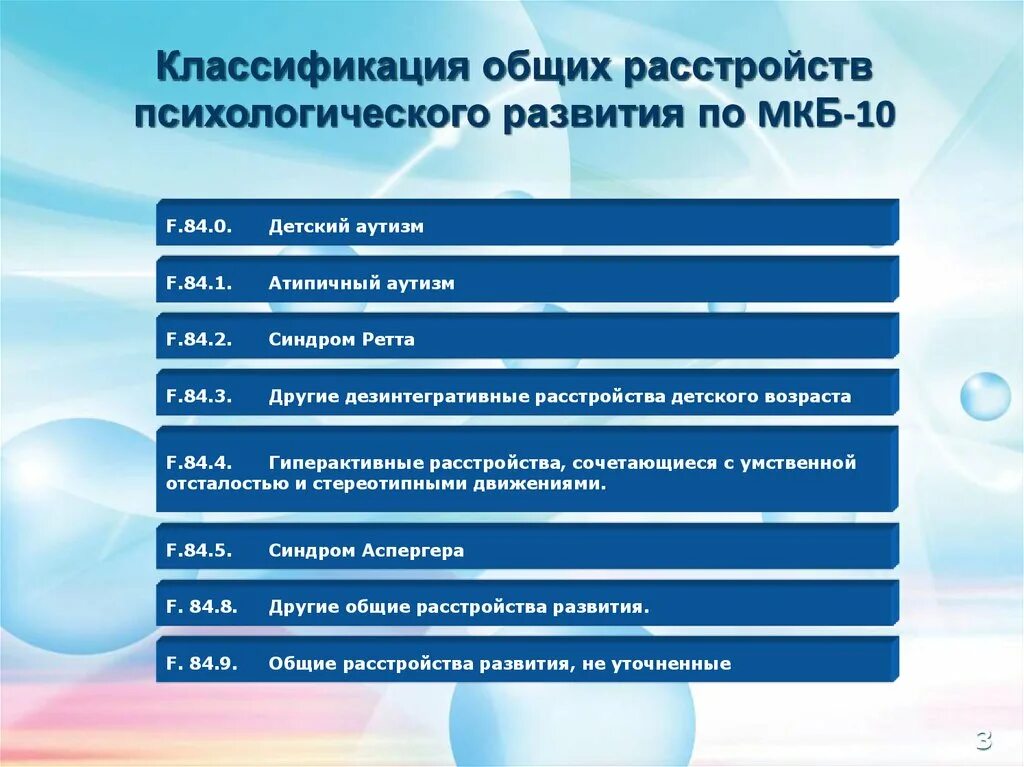 Классификация общих расстройств психологического развития по МКБ-10

F.84.0. Детский аутизм

F.84.1. Атипичный аутизм

F.84.2. Синдром Ретта

F.84.3. Другие дезинтегративные расстройства детского возраста

F.84.4. Гиперактивные расстройства, сочетающиеся с умственной отсталостью и стереотипными движениями.

F.84.5. Синдром Аспергера

F. 84.8. Другие общие расстройства развития.

F. 84.9. Общие расстройства развития, не уточненные

3